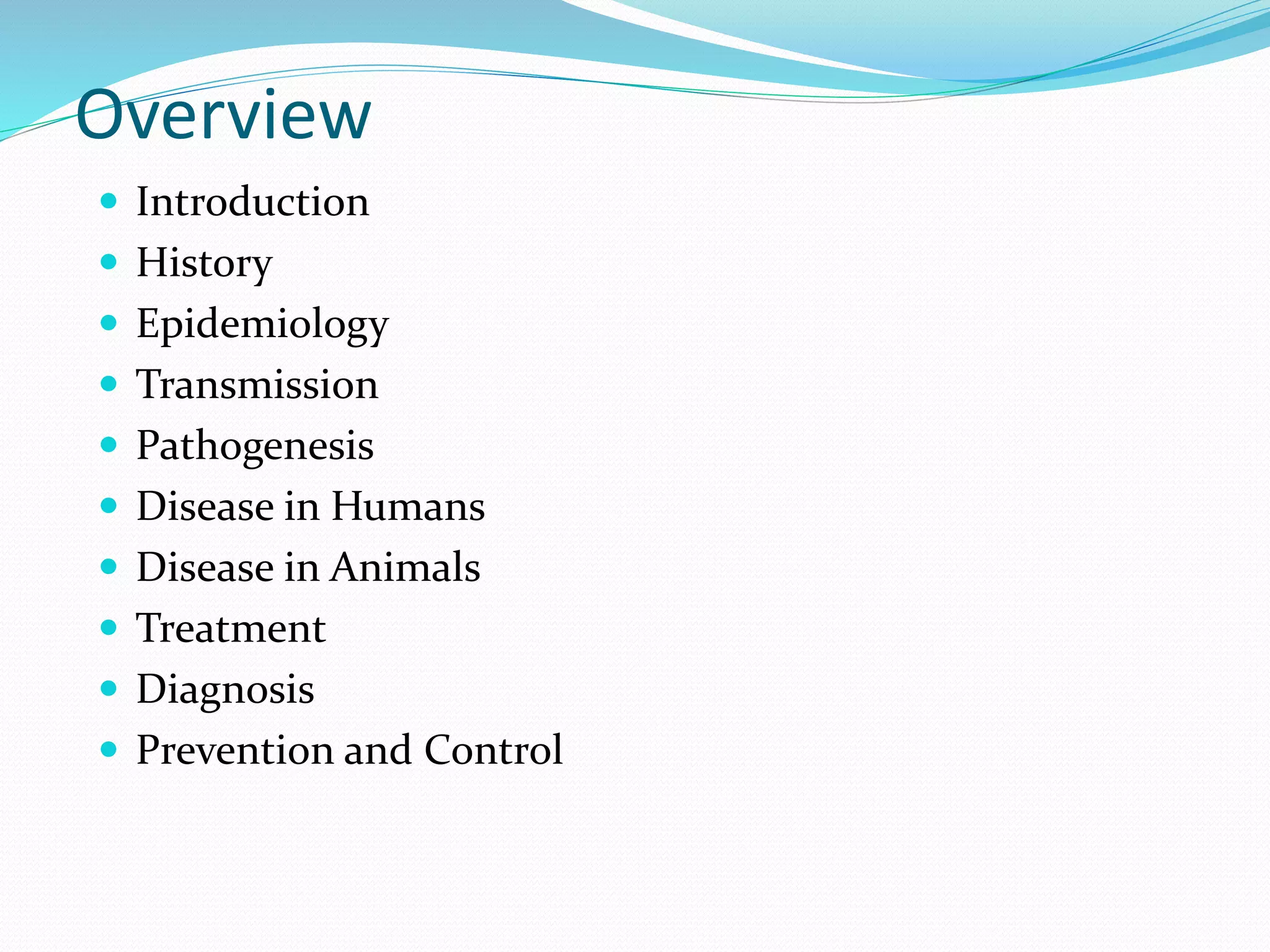 Overview

- Introduction
- History
- Epidemiology
- Transmission
- Pathogenesis
- Disease in Humans
- Disease in Animals
- Treatment
- Diagnosis
- Prevention and Control